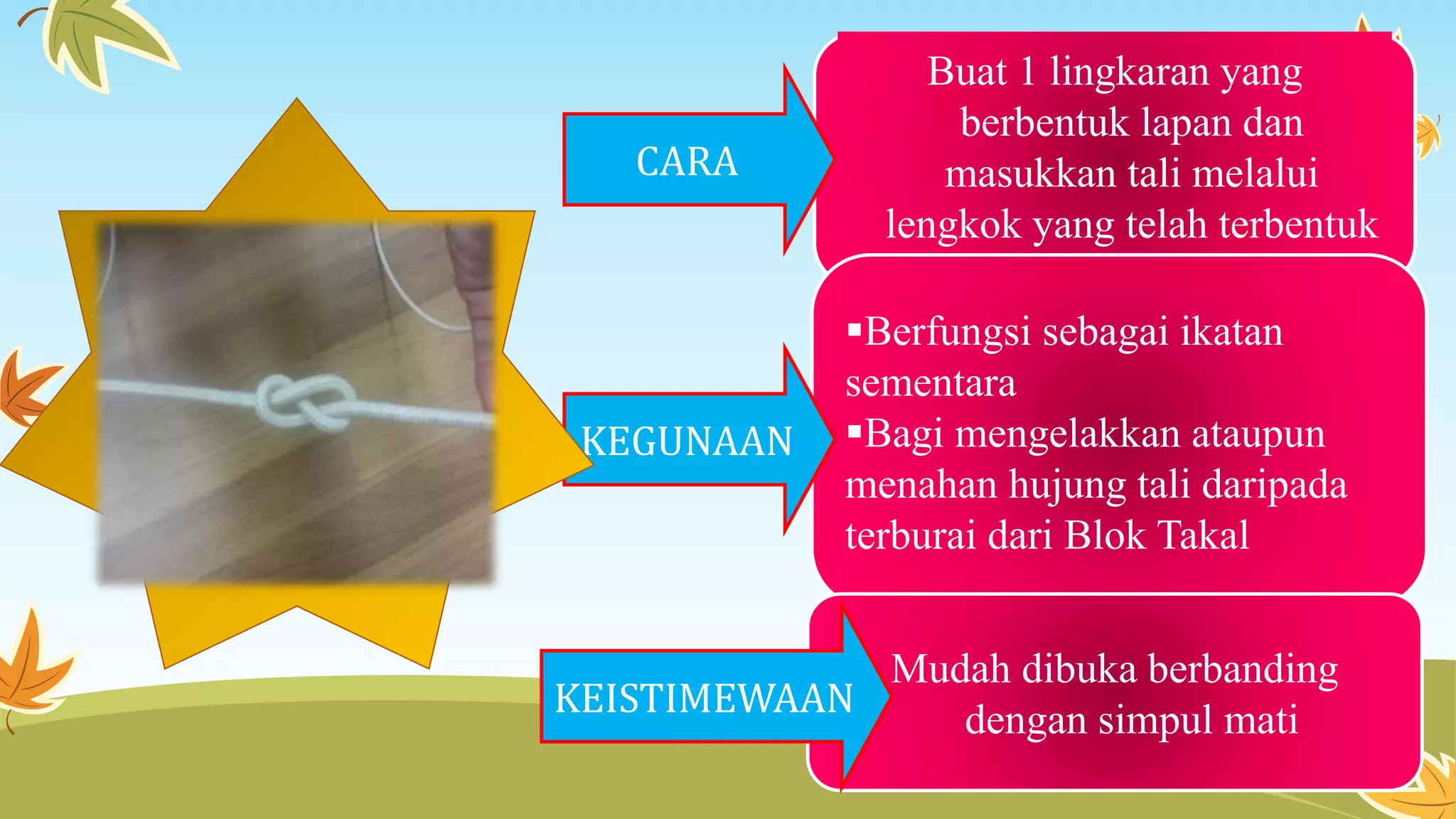 CARA

Buat 1 lingkaran yang berbentuk lapan dan masukkan tali melalui lengkok yang telah terbentuk

KEGUNAAN

▪Berfungsi sebagai ikatan sementara
▪Bagi mengelakkan ataupun menahan hujung tali daripada terburai dari Blok Takal

KEISTIMEWAAN

Mudah dibuka berbanding dengan simpul mati